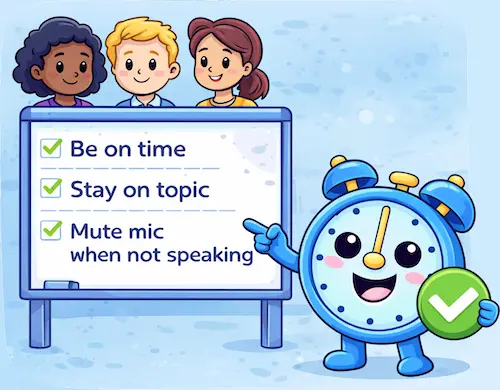 Be on time

Stay on topic

Mute mic when not speaking